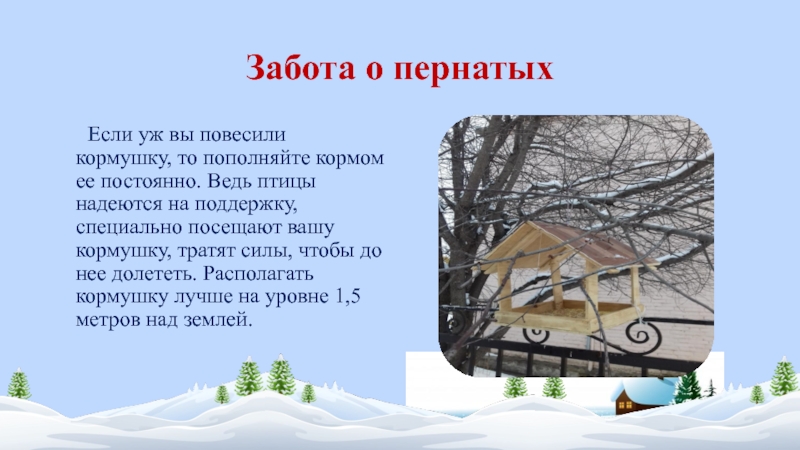 Забота о пернатых

Если уж вы повесили кормушку, то пополняйте кормом ее постоянно. Ведь птицы надеются на поддержку, специально посещают вашу кормушку, тратят силы, чтобы до нее долететь. Располагать кормушку лучше на уровне 1,5 метров над землей.